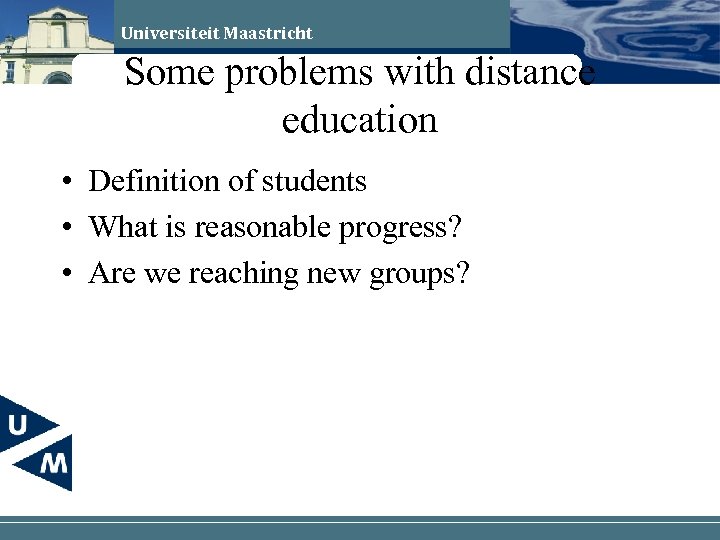 Universiteit Maastricht

Some problems with distance education

• Definition of students
• What is reasonable progress?
• Are we reaching new groups?

U
M